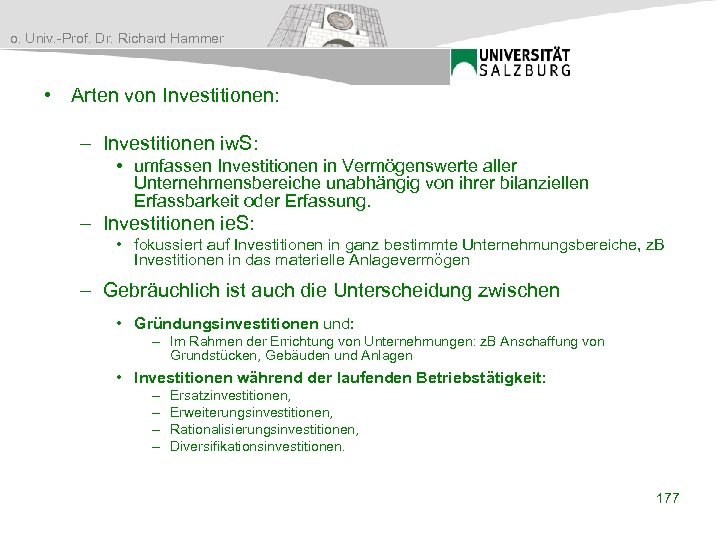 o. Univ.-Prof. Dr. Richard Hammer

UNIVERSITÄT SALZBURG

• Arten von Investitionen:

– Investitionen iwS:
• umfassen Investitionen in Vermögenswerte aller Unternehmensbereiche unabhängig von ihrer bilanziellen Erfassbarkeit oder Erfassung.

– Investitionen ieS:
• fokussiert auf Investitionen in ganz bestimmte Unternehmungsbereiche, zB Investitionen in das materielle Anlagevermögen

– Gebräuchlich ist auch die Unterscheidung zwischen
• Gründungsinvestitionen und:
– Im Rahmen der Errichtung von Unternehmungen: zB Anschaffung von Grundstücken, Gebäuden und Anlagen
• Investitionen während der laufenden Betriebstätigkeit:
– Ersatzinvestitionen,
– Erweiterungsinvestitionen,
– Rationalisierungsinvestitionen,
– Diversifikationsinvestitionen.

177